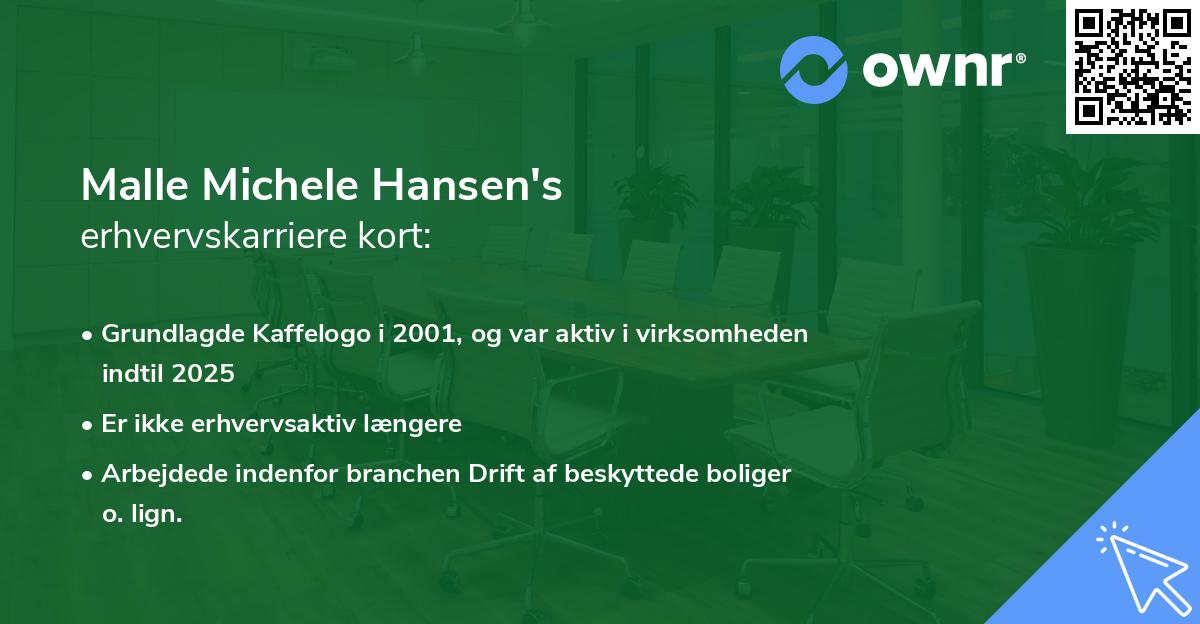 ownr®

Malle Michele Hansen's
erhvervskarriere kort:

• Grundlagde Kaffelogo i 2001, og var aktiv i virksomheden indtil 2025

• Er ikke erhvervsaktiv længere

• Arbejdede indenfor branchen Drift af beskyttede boliger o. lign.